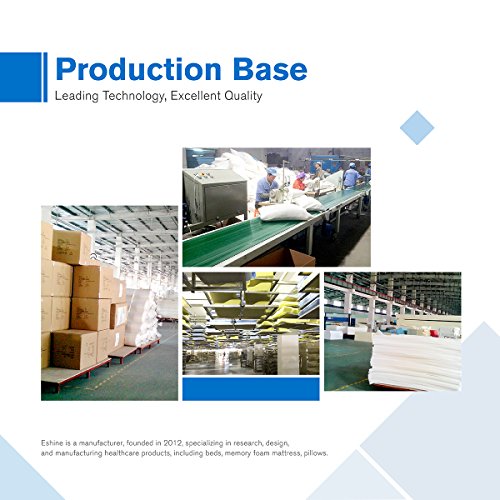 Production Base
Leading Technology, Excellent Quality

Eshine is a manufacturer, founded in 2012, specializing in research, design, and manufacturing healthcare products, including beds, memory foam mattress, pillows.